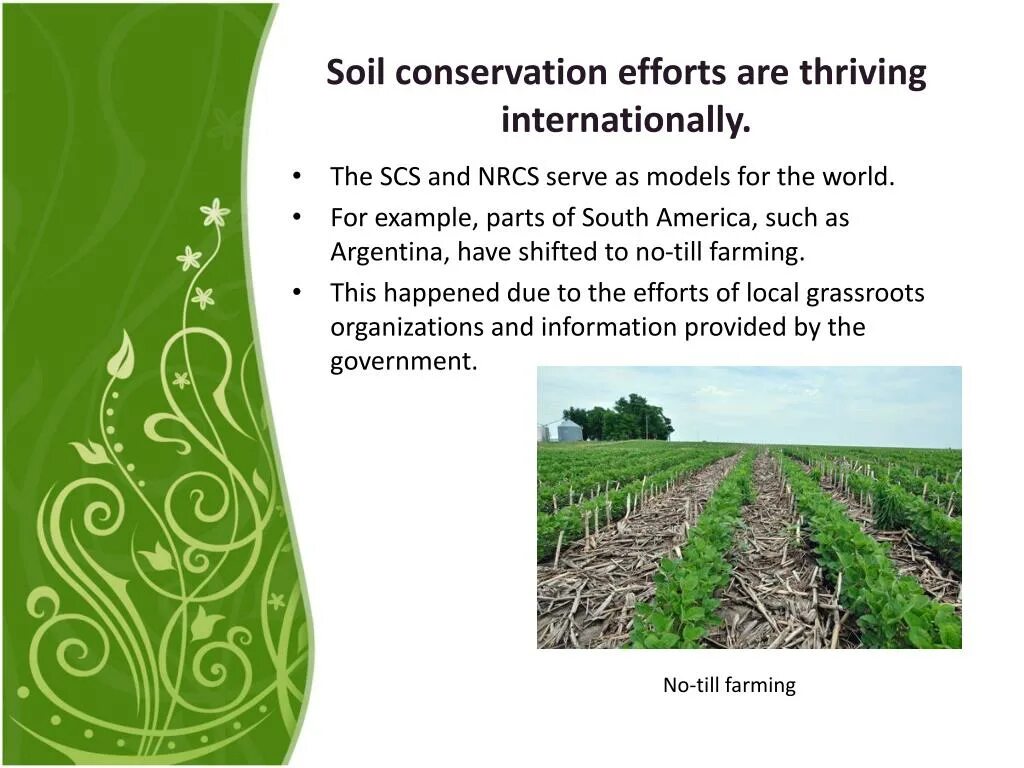 Soil conservation efforts are thriving internationally.

• The SCS and NRCS serve as models for the world.
• For example, parts of South America, such as Argentina, have shifted to no-till farming.
• This happened due to the efforts of local grassroots organizations and information provided by the government.

No-till farming